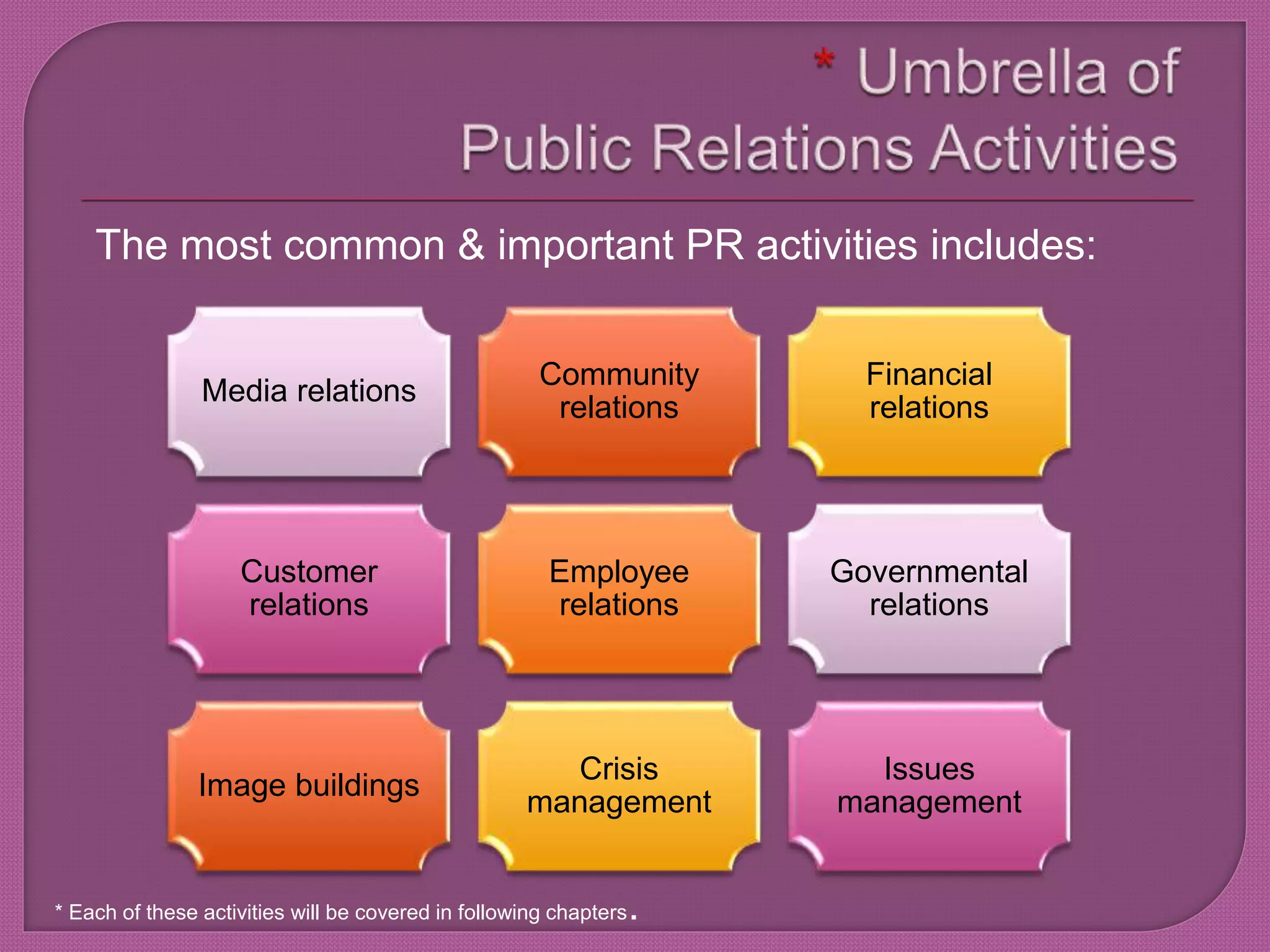 * Umbrella of Public Relations Activities

The most common & important PR activities includes:

Media relations

Community relations

Financial relations

Customer relations

Employee relations

Governmental relations

Image buildings

Crisis management

Issues management

* Each of these activities will be covered in following chapters.